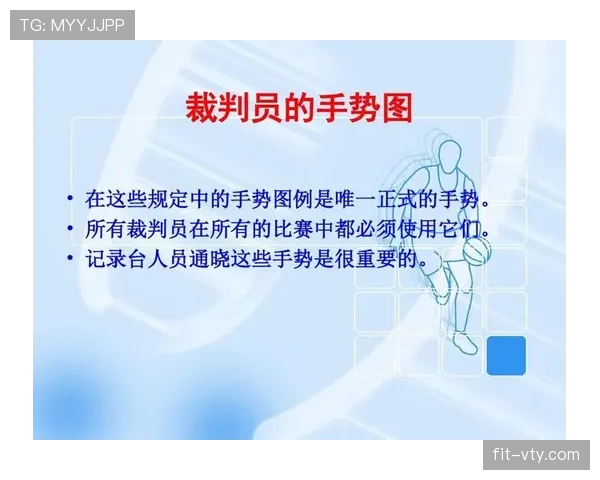 TG: MYYJJPP

裁判员的手势图

• 在这些规定中的手势图例是唯一正式的手势。
• 所有裁判员在所有的比赛中都必须使用它们。
• 记录台人员通晓这些手势是很重要的。

fit-vty.com